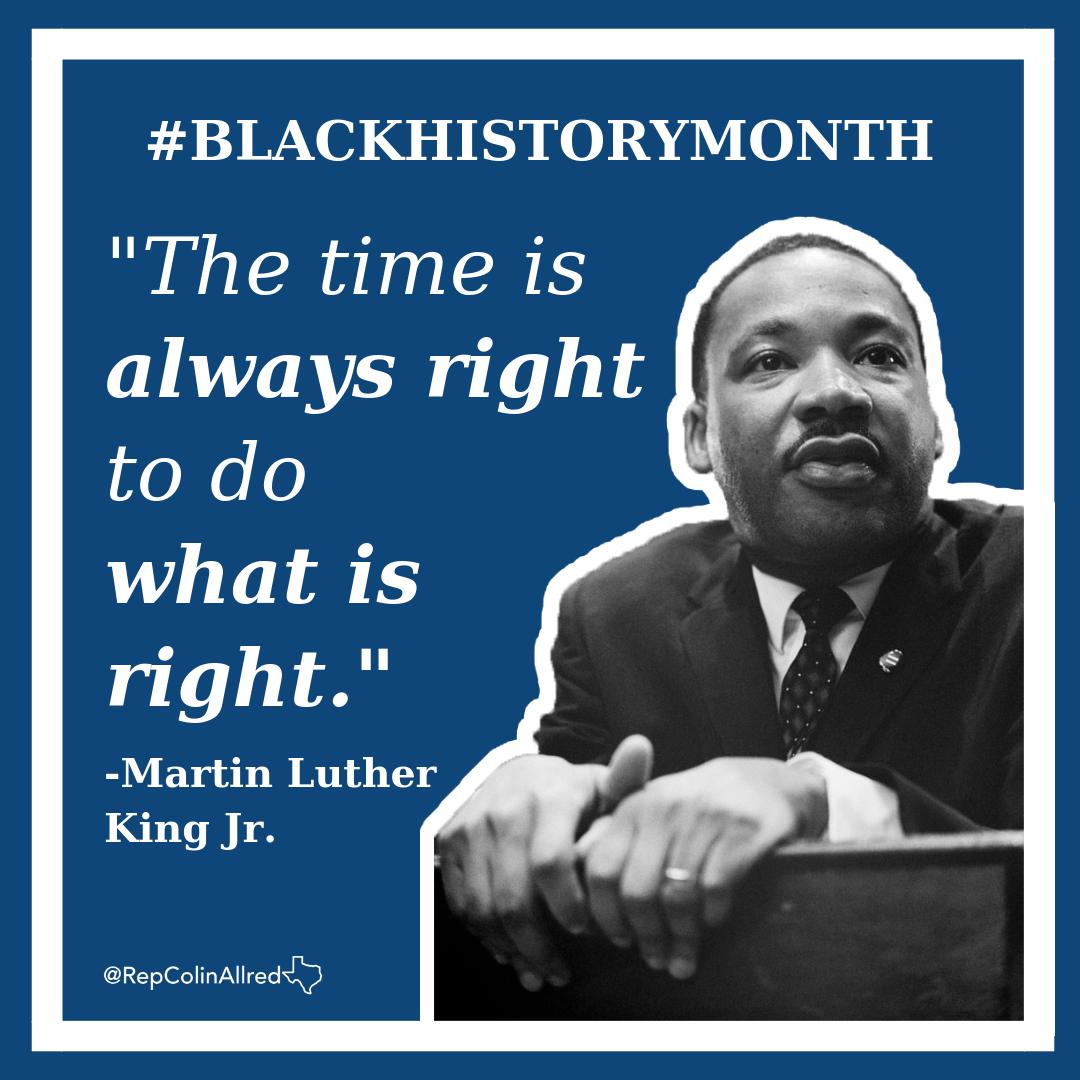 #BLACKHISTORYMONTH

"The time is always right to do what is right."

-Martin Luther King Jr.

@RepColinAllred